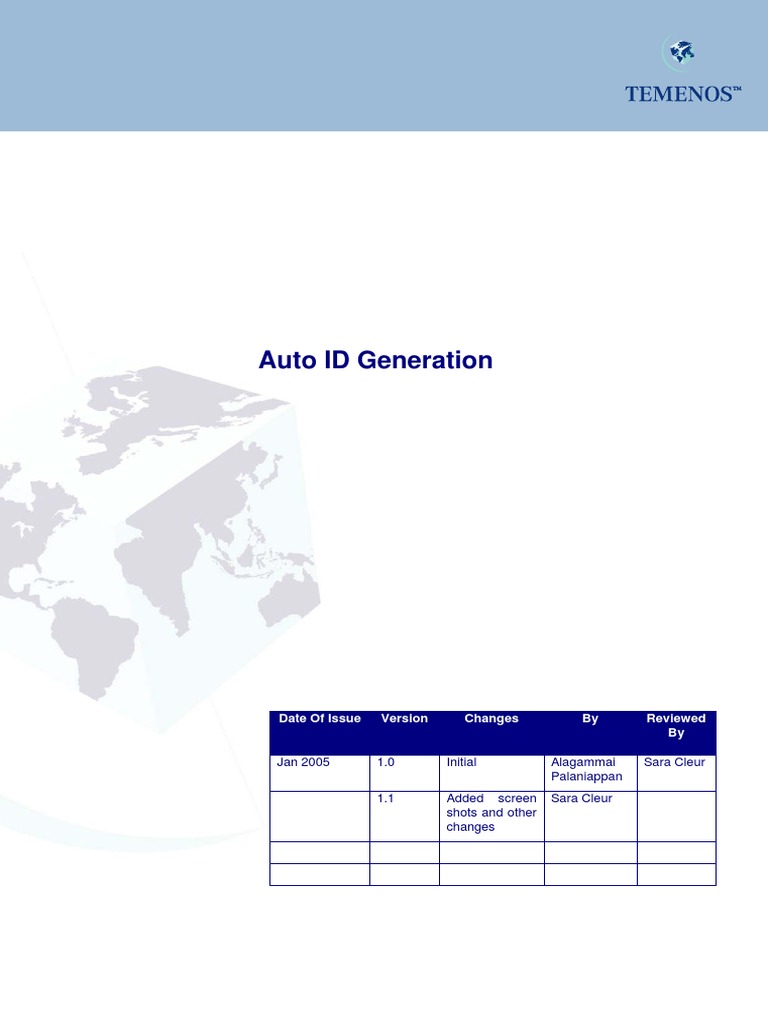 TEMENOS™

Auto ID Generation

| Date Of Issue | Version | Changes | By | Reviewed By |
|---|---|---|---|---|
| Jan 2005 | 1.0 | Initial | Alagammai Palaniappan | Sara Cleur |
| | 1.1 | Added screen shots and other changes | Sara Cleur | |
| | | | | |
| | | | | |